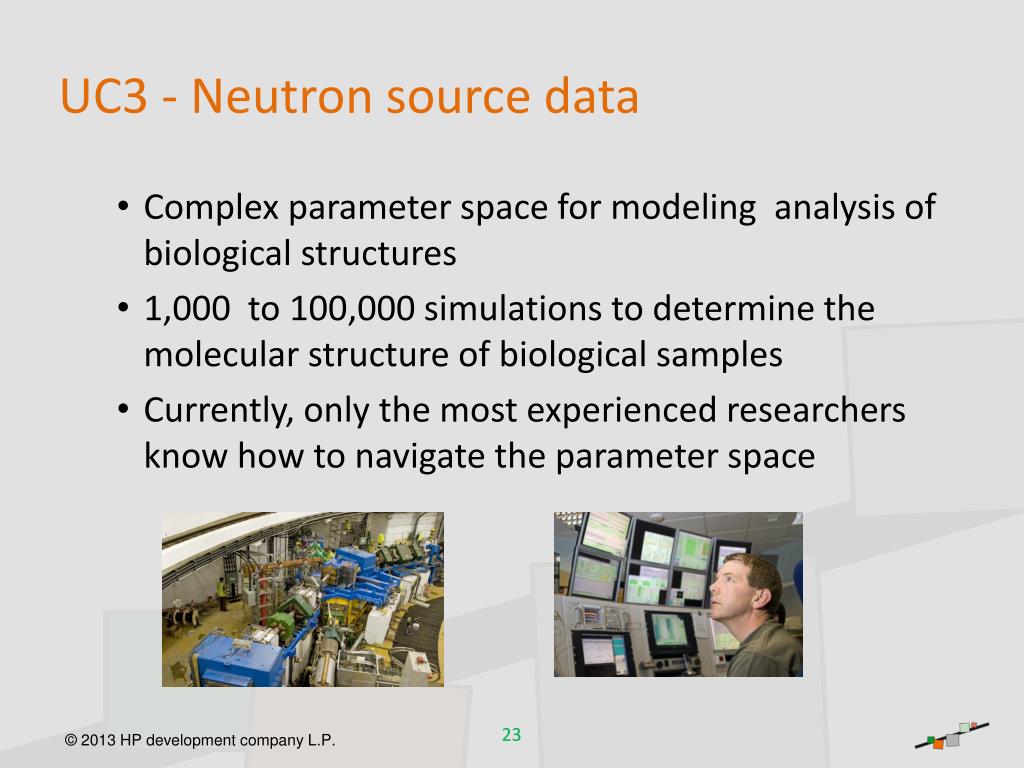 UC3 - Neutron source data

• Complex parameter space for modeling  analysis of biological structures
• 1,000  to 100,000 simulations to determine the molecular structure of biological samples
• Currently, only the most experienced researchers know how to navigate the parameter space

© 2013 HP development company L.P.

23